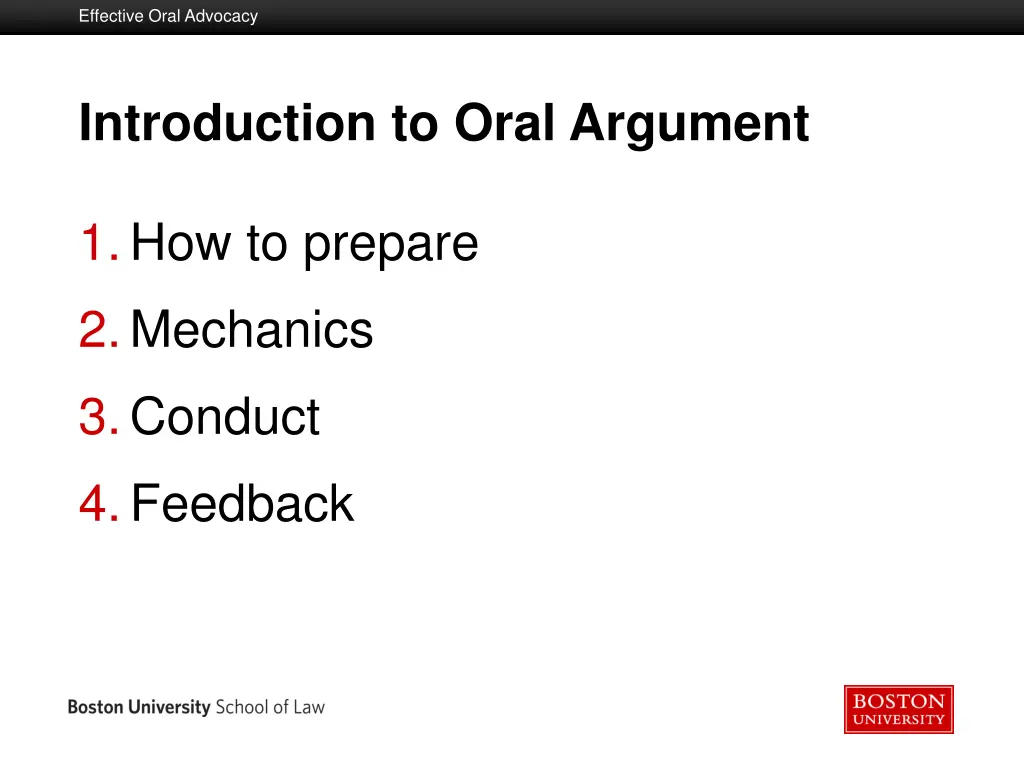 Effective Oral Advocacy

Introduction to Oral Argument

1. How to prepare
2. Mechanics
3. Conduct
4. Feedback

Boston University School of Law

BOSTON
UNIVERSITY